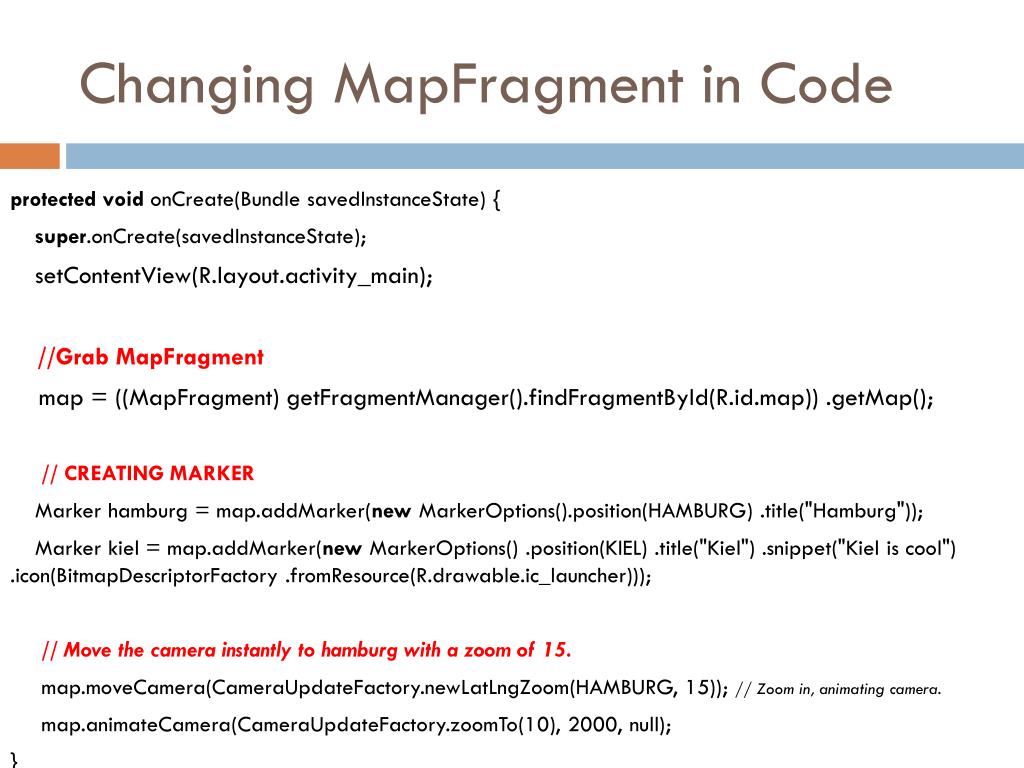 Changing MapFragment in Code

protected void onCreate(Bundle savedInstanceState) {

super.onCreate(savedInstanceState);

setContentView(R.layout.activity_main);

//Grab MapFragment

map = ((MapFragment) getFragmentManager().findFragmentById(R.id.map)) .getMap();

// CREATING MARKER

Marker hamburg = map.addMarker(new MarkerOptions().position(HAMBURG) .title("Hamburg"));

Marker kiel = map.addMarker(new MarkerOptions() .position(KIEL) .title("Kiel") .snippet("Kiel is cool") .icon(BitmapDescriptorFactory .fromResource(R.drawable.ic_launcher)));

// Move the camera instantly to hamburg with a zoom of 15.

map.moveCamera(CameraUpdateFactory.newLatLngZoom(HAMBURG, 15)); // Zoom in, animating camera.

map.animateCamera(CameraUpdateFactory.zoomTo(10), 2000, null);

}